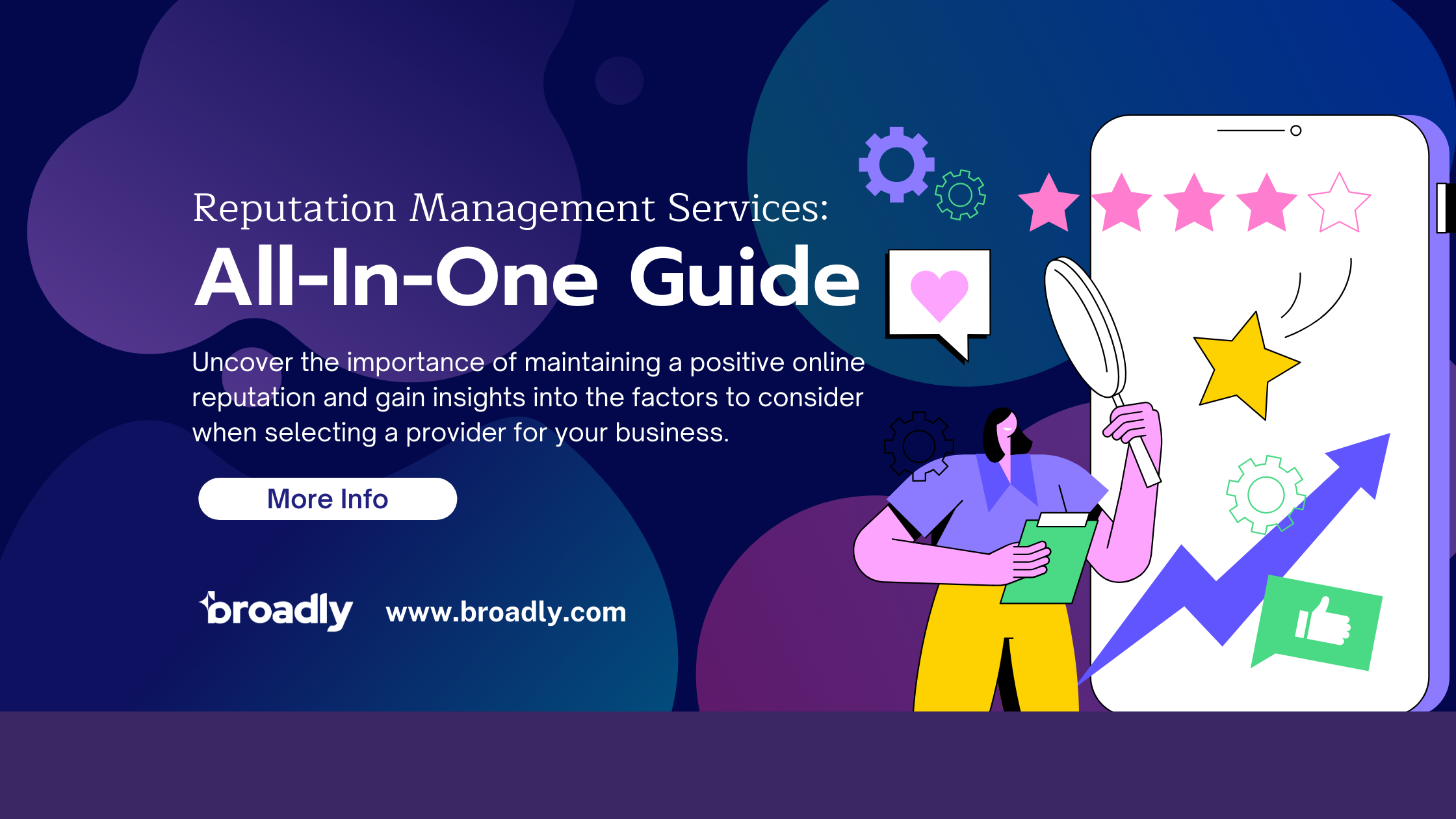 Reputation Management Services:

All-In-One Guide

Uncover the importance of maintaining a positive online reputation and gain insights into the factors to consider when selecting a provider for your business.

More Info

broadly www.broadly.com